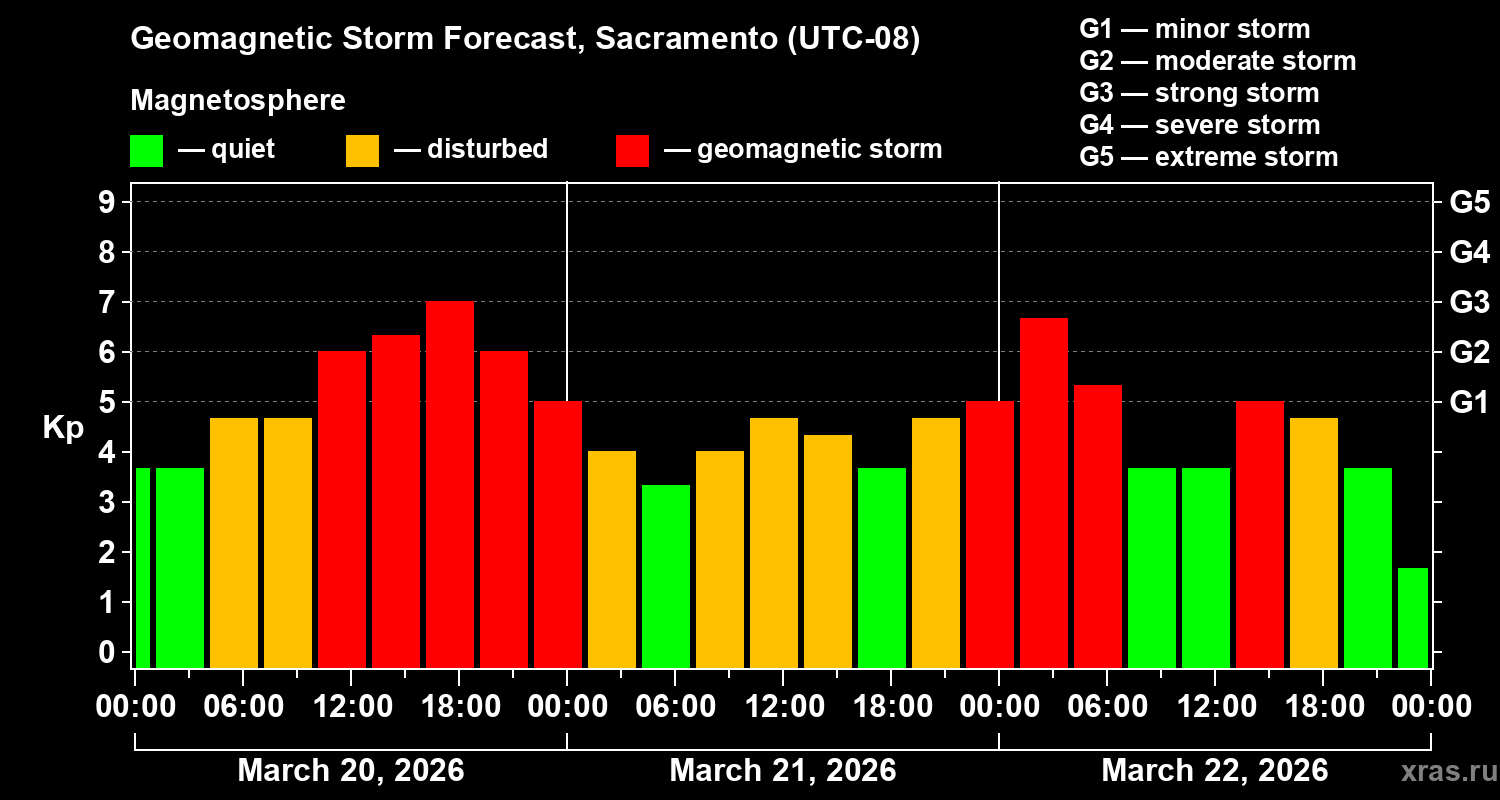 Geomagnetic Storm Forecast, Sacramento (UTC-08)

Magnetosphere

— quiet — disturbed — geomagnetic storm

G1 — minor storm
G2 — moderate storm
G3 — strong storm
G4 — severe storm
G5 — extreme storm

Kp

9
8
7
6
5
4
3
2
1
0

G5
G4
G3
G2
G1

00:00 06:00 12:00 18:00 00:00 06:00 12:00 18:00 00:00 06:00 12:00 18:00 00:00

March 20, 2026
March 21, 2026
March 22, 2026

xras.ru